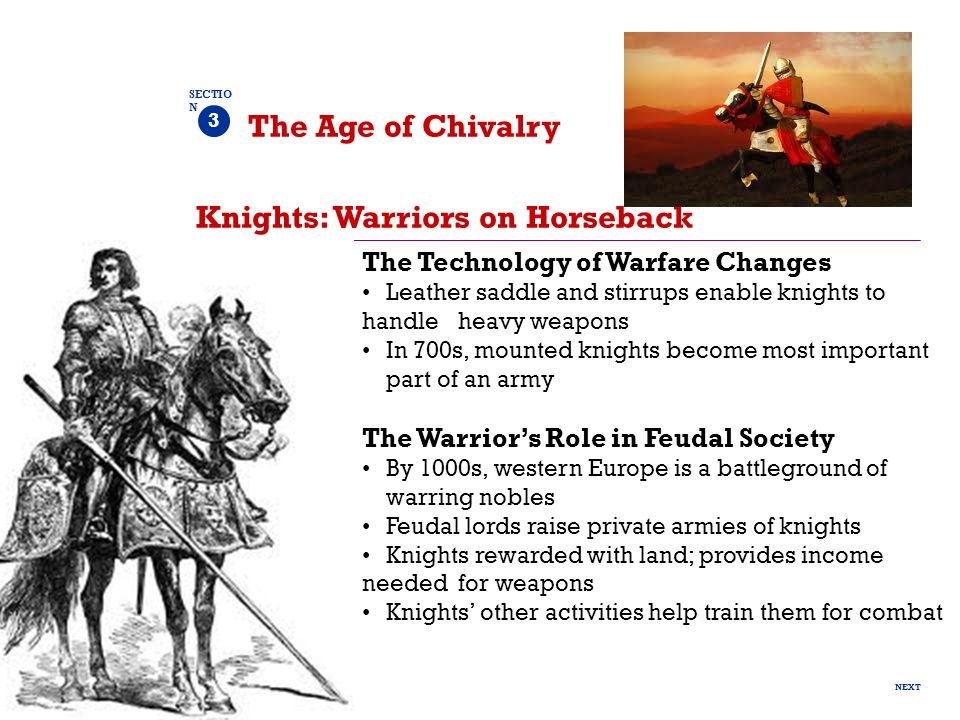 SECTION 3

The Age of Chivalry

Knights: Warriors on Horseback

The Technology of Warfare Changes
• Leather saddle and stirrups enable knights to handle heavy weapons
• In 700s, mounted knights become most important part of an army

The Warrior's Role in Feudal Society
• By 1000s, western Europe is a battleground of warring nobles
• Feudal lords raise private armies of knights
• Knights rewarded with land; provides income needed for weapons
• Knights' other activities help train them for combat

NEXT